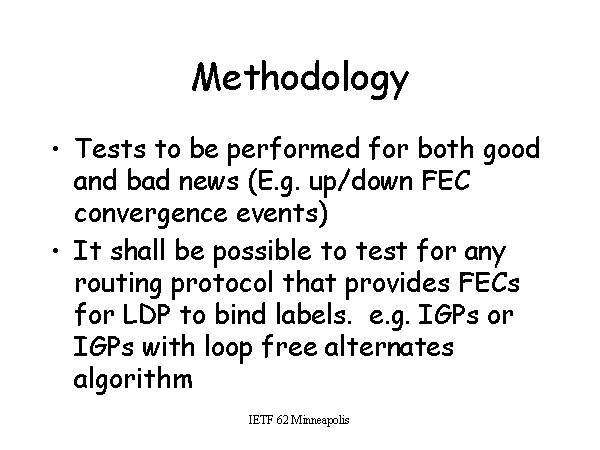 Methodology

• Tests to be performed for both good and bad news (E.g. up/down FEC convergence events)

• It shall be possible to test for any routing protocol that provides FECs for LDP to bind labels. e.g. IGPs or IGPs with loop free alternates algorithm

IETF 62 Minneapolis